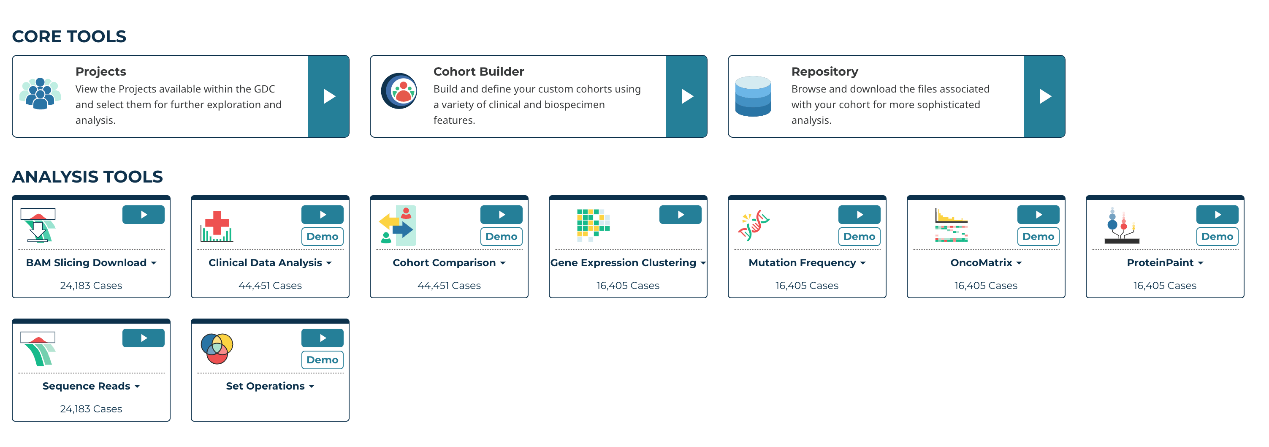 CORE TOOLS

Projects
View the Projects available within the GDC and select them for further exploration and analysis.

Cohort Builder
Build and define your custom cohorts using a variety of clinical and biospecimen features.

Repository
Browse and download the files associated with your cohort for more sophisticated analysis.

ANALYSIS TOOLS

BAM Slicing Download
24,183 Cases

Demo
Clinical Data Analysis
44,451 Cases

Demo
Cohort Comparison
44,451 Cases

Gene Expression Clustering
16,405 Cases

Demo
Mutation Frequency
16,405 Cases

Demo
OncoMatrix
16,405 Cases

Demo
ProteinPaint
16,405 Cases

Sequence Reads
24,183 Cases

Demo
Set Operations